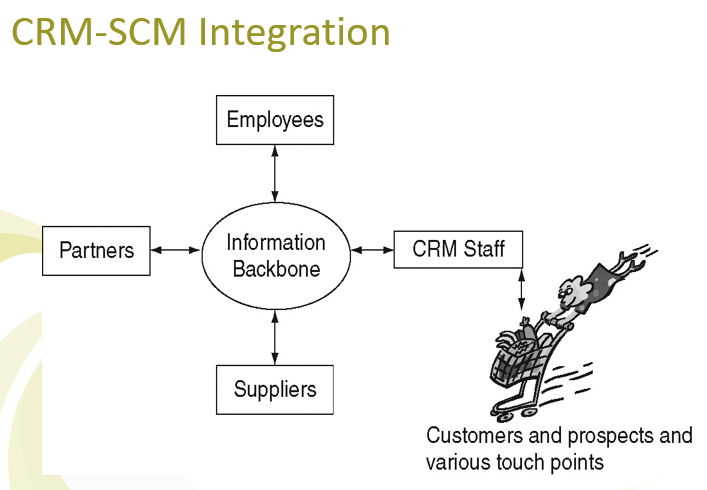 CRM-SCM Integration

Employees

Partners

Information Backbone

CRM Staff

Suppliers

Customers and prospects and various touch points